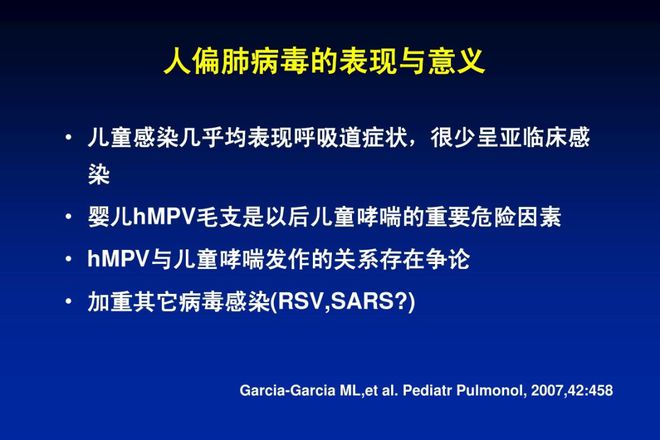 人偏肺病毒的表现与意义

• 儿童感染几乎均表现呼吸道症状，很少呈亚临床感染

• 婴儿hMPV毛支是以后儿童哮喘的重要危险因素

• hMPV与儿童哮喘发作的关系存在争论

• 加重其它病毒感染(RSV,SARS?)

Garcia-Garcia ML,et al. Pediatr Pulmonol, 2007,42:458